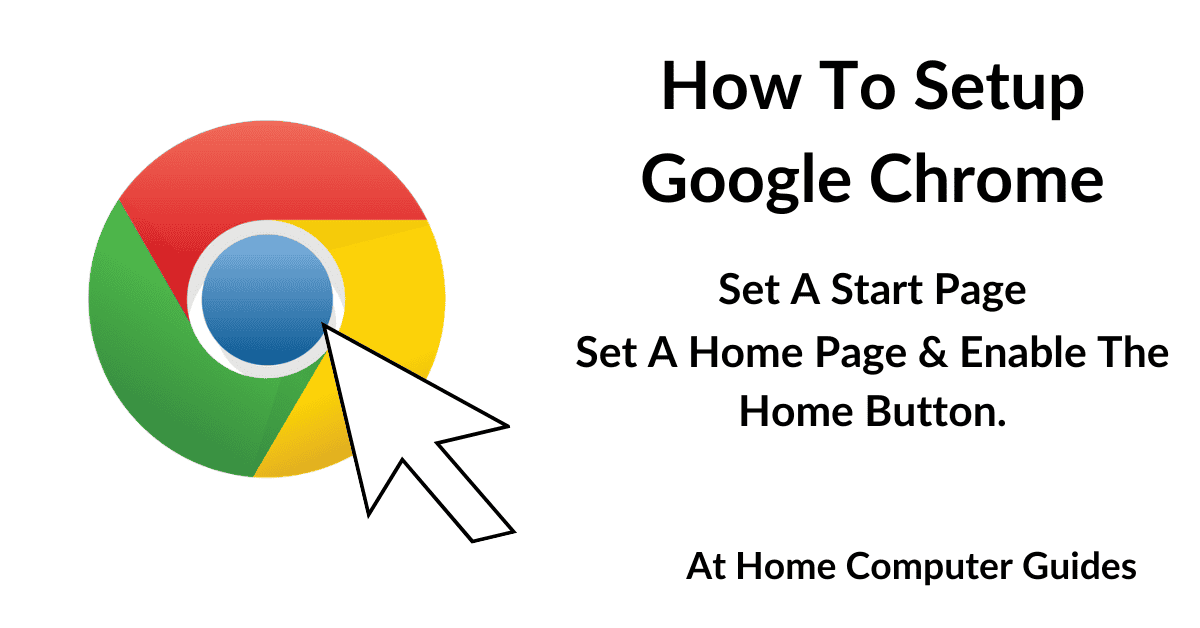 How To Setup Google Chrome

Set A Start Page
Set A Home Page & Enable The Home Button.

At Home Computer Guides